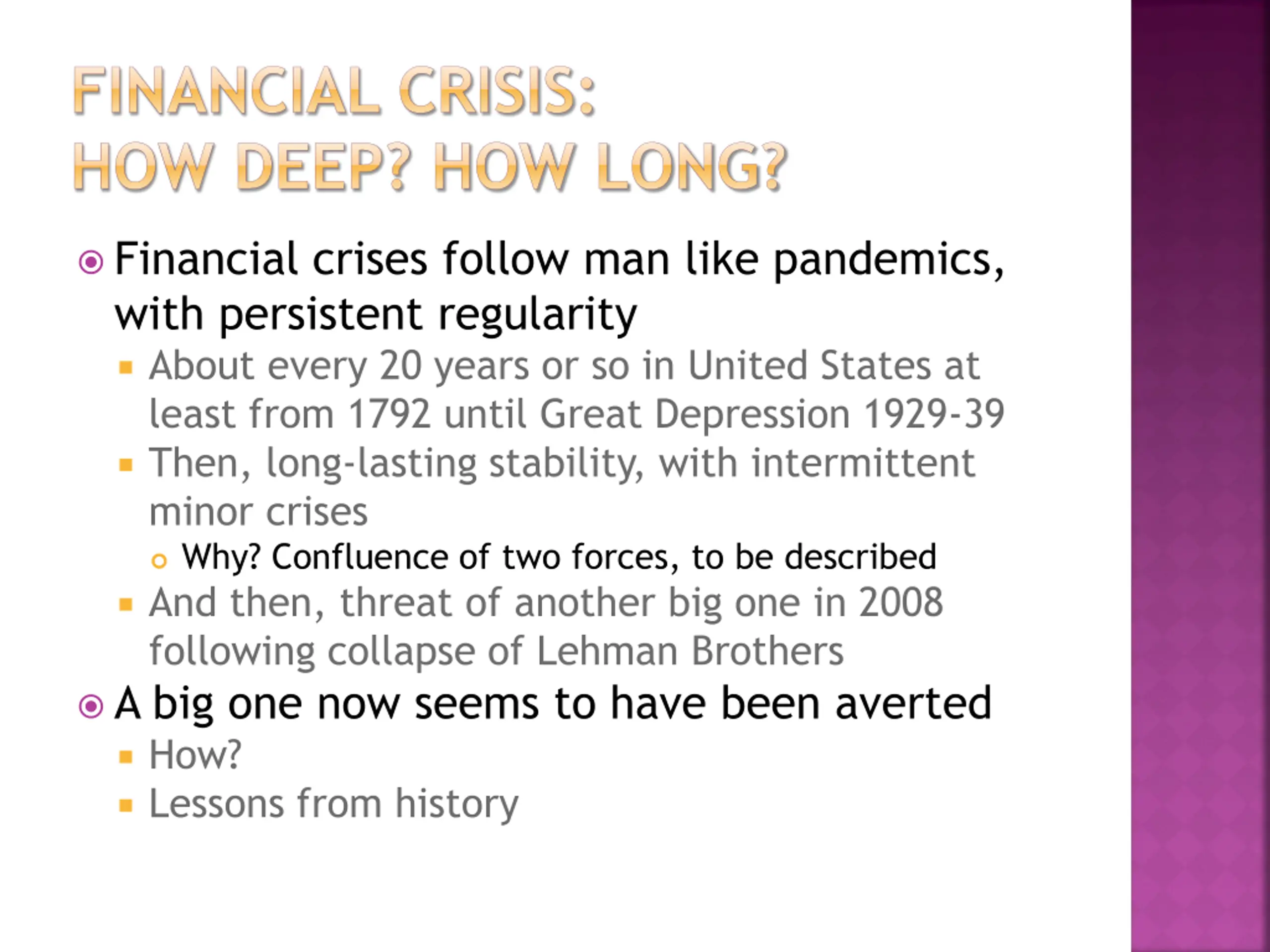 FINANCIAL CRISIS:
HOW DEEP? HOW LONG?

Financial crises follow man like pandemics, with persistent regularity

About every 20 years or so in United States at least from 1792 until Great Depression 1929-39

Then, long-lasting stability, with intermittent minor crises

Why? Confluence of two forces, to be described

And then, threat of another big one in 2008 following collapse of Lehman Brothers

A big one now seems to have been averted

How?

Lessons from history